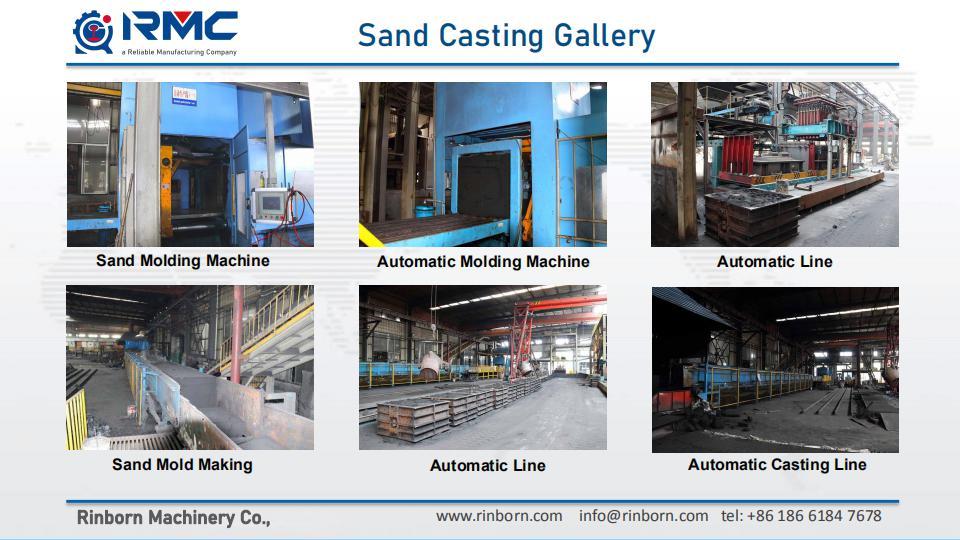 RMC
a Reliable Manufacturing Company

Sand Casting Gallery

Sand Molding Machine

Automatic Molding Machine

Automatic Line

Sand Mold Making

Automatic Line

Automatic Casting Line

Rinborn Machinery Co.,

www.rinborn.com info@rinborn.com tel: +86 186 6184 7678